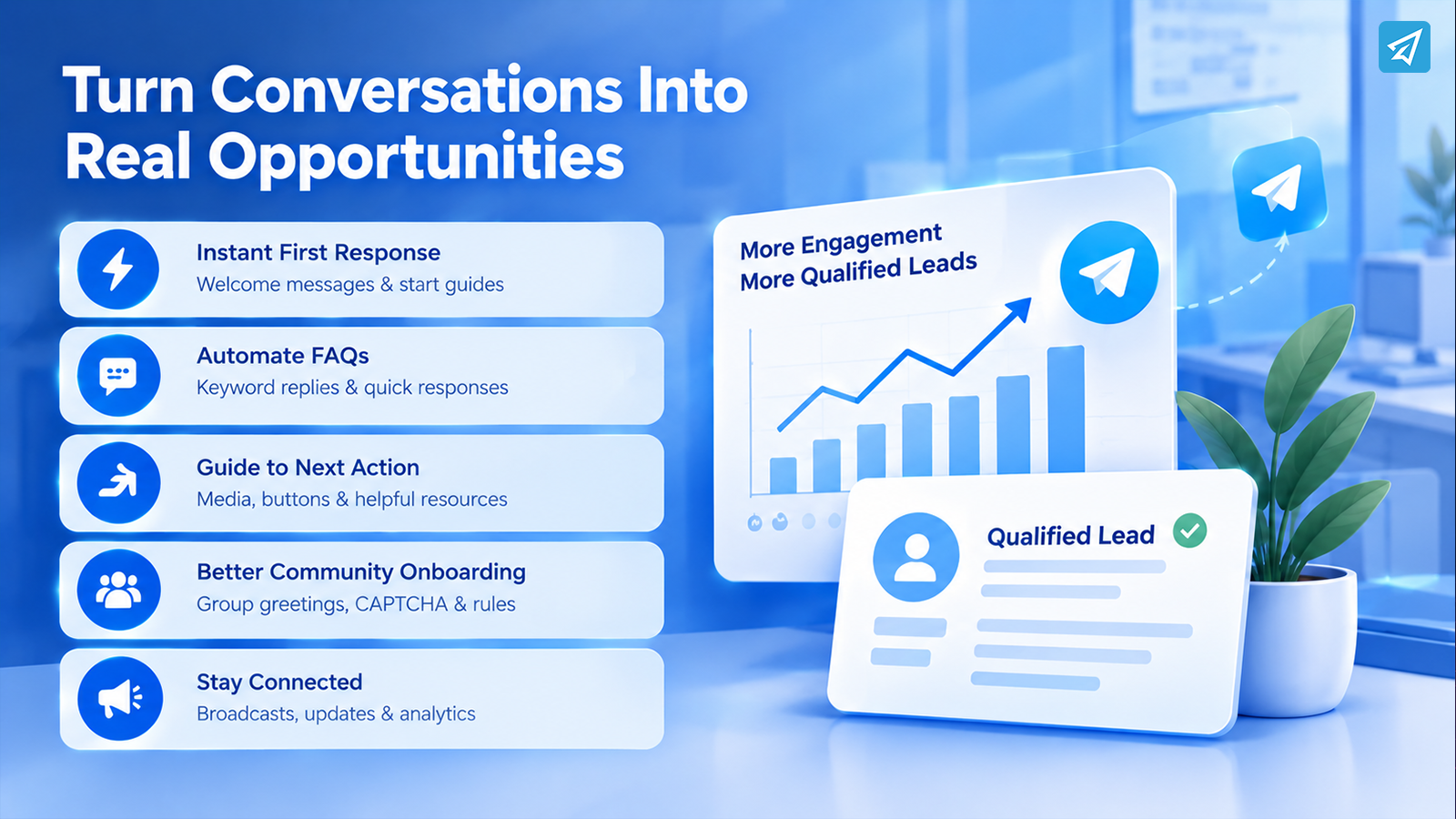 Turn Conversations Into Real Opportunities

Instant First Response
Welcome messages & start guides

Automate FAQs
Keyword replies & quick responses

Guide to Next Action
Media, buttons & helpful resources

Better Community Onboarding
Group greetings, CAPTCHA & rules

Stay Connected
Broadcasts, updates & analytics

More Engagement
More Qualified Leads

Qualified Lead